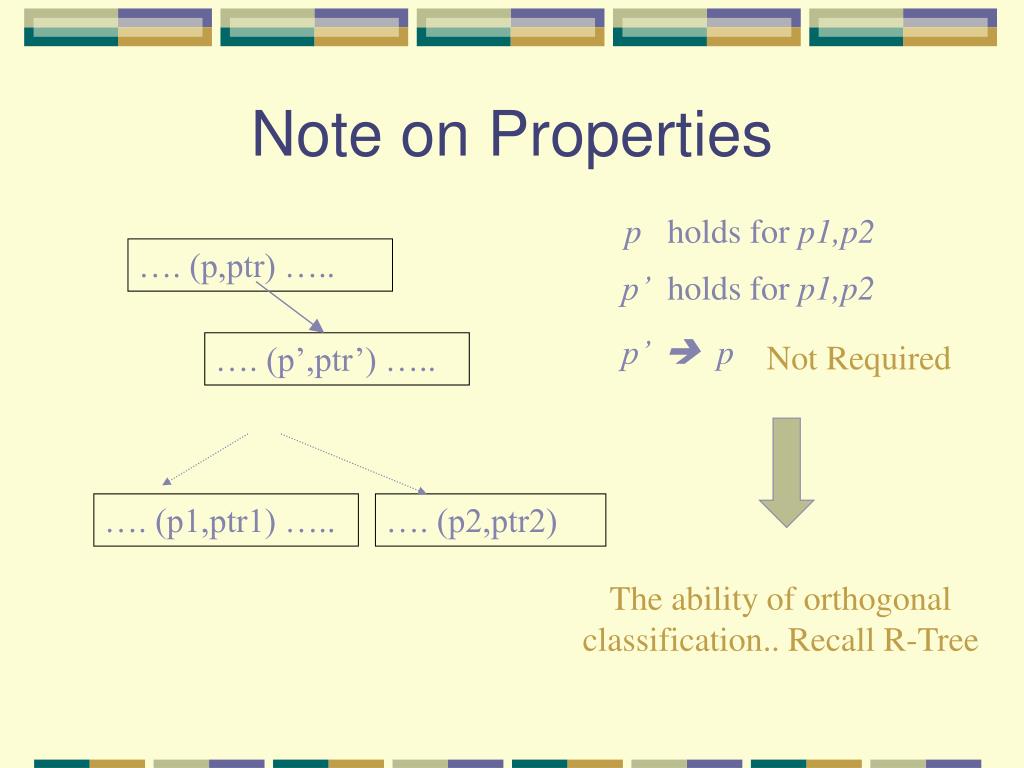 Note on Properties

…. (p,ptr) …..

…. (p’,ptr’) …..

…. (p1,ptr1) …..

…. (p2,ptr2)

p holds for p1,p2

p’ holds for p1,p2

p’ ➔ p Not Required

The ability of orthogonal classification.. Recall R-Tree